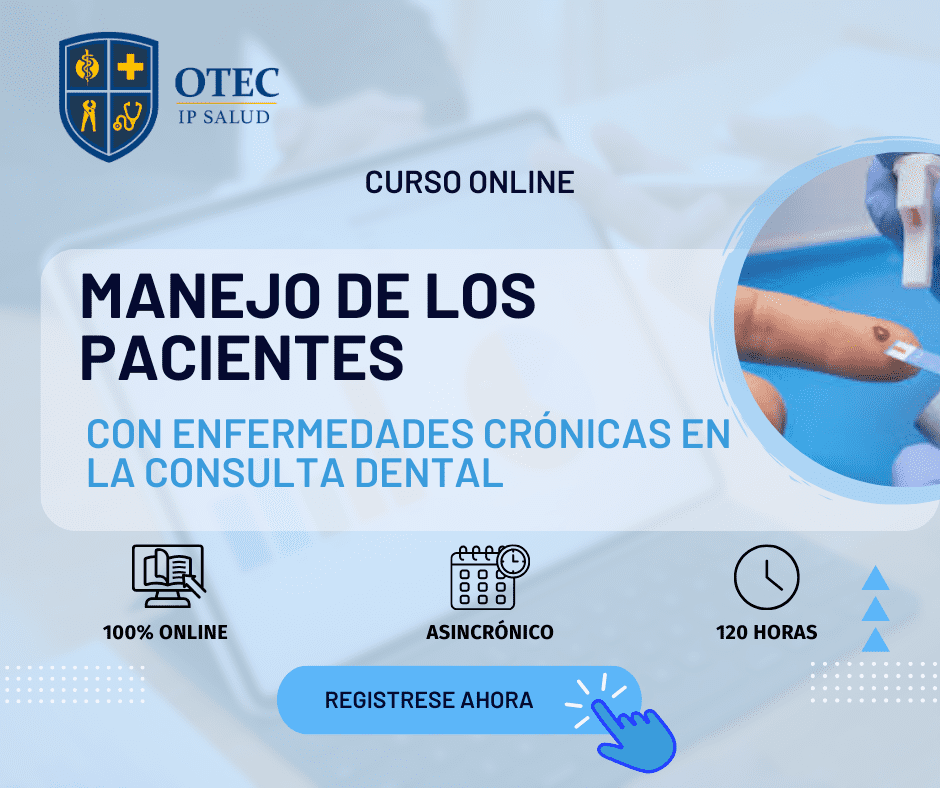 OTEC
IP SALUD

CURSO ONLINE

MANEJO DE LOS PACIENTES

CON ENFERMEDADES CRÓNICAS EN LA CONSULTA DENTAL

100% ONLINE

ASINCRÓNICO

120 HORAS

REGISTRESE AHORA